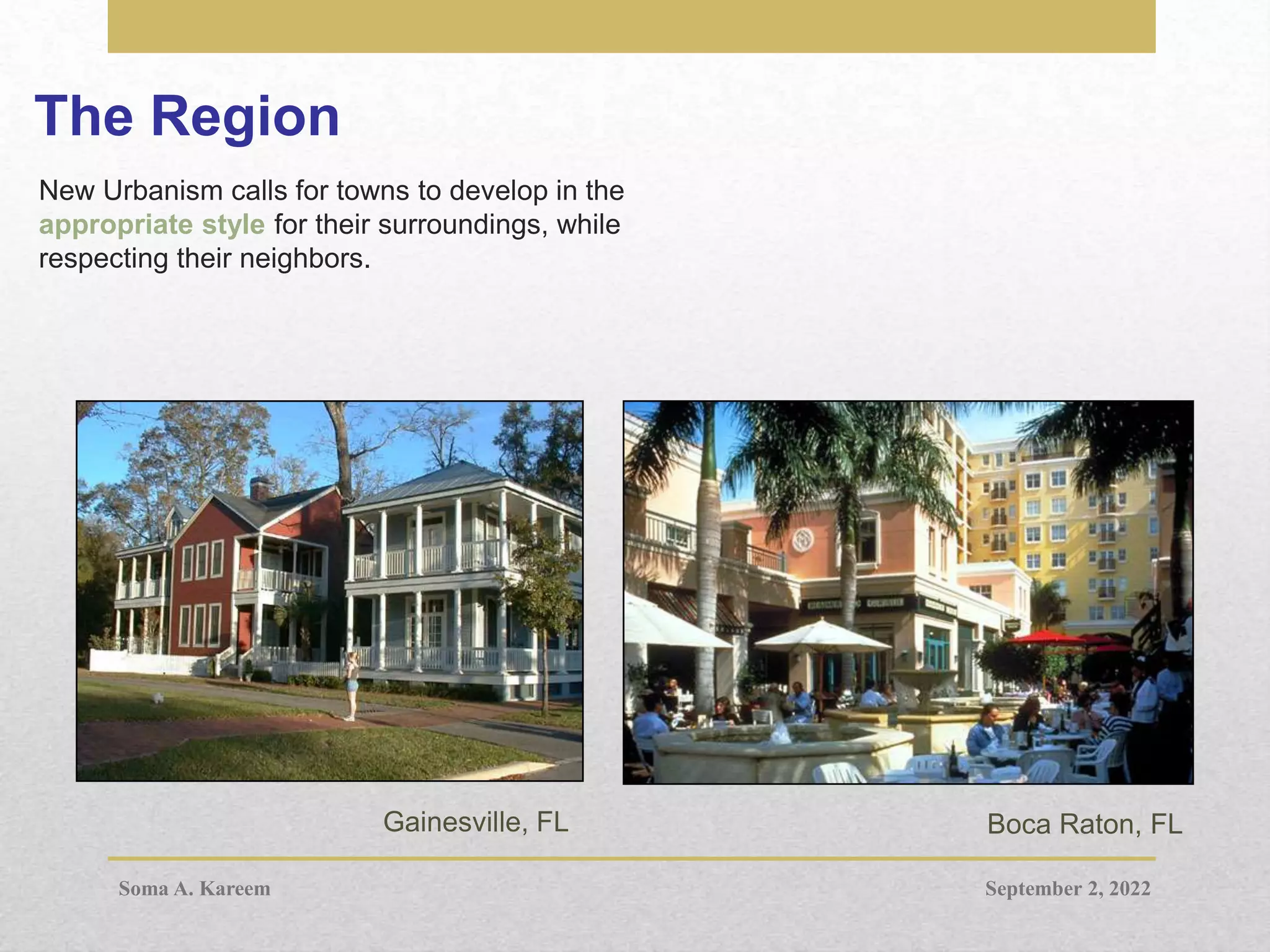 The Region

New Urbanism calls for towns to develop in the appropriate style for their surroundings, while respecting their neighbors.

Gainesville, FL

Boca Raton, FL

Soma A. Kareem

September 2, 2022